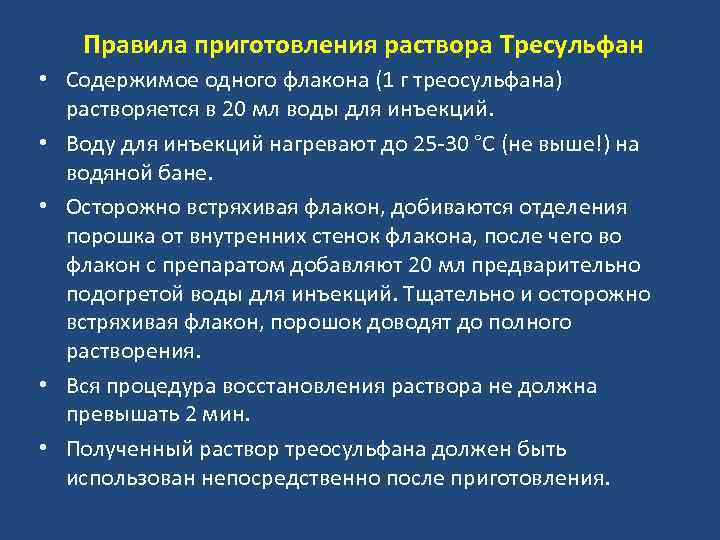 Правила приготовления раствора Тресульфан

• Содержимое одного флакона (1 г треосульфана) растворяется в 20 мл воды для инъекций.

• Воду для инъекций нагревают до 25-30 °С (не выше!) на водяной бане.

• Осторожно встряхивая флакон, добиваются отделения порошка от внутренних стенок флакона, после чего во флакон с препаратом добавляют 20 мл предварительно подогретой воды для инъекций. Тщательно и осторожно встряхивая флакон, порошок доводят до полного растворения.

• Вся процедура восстановления раствора не должна превышать 2 мин.

• Полученный раствор треосульфана должен быть использован непосредственно после приготовления.